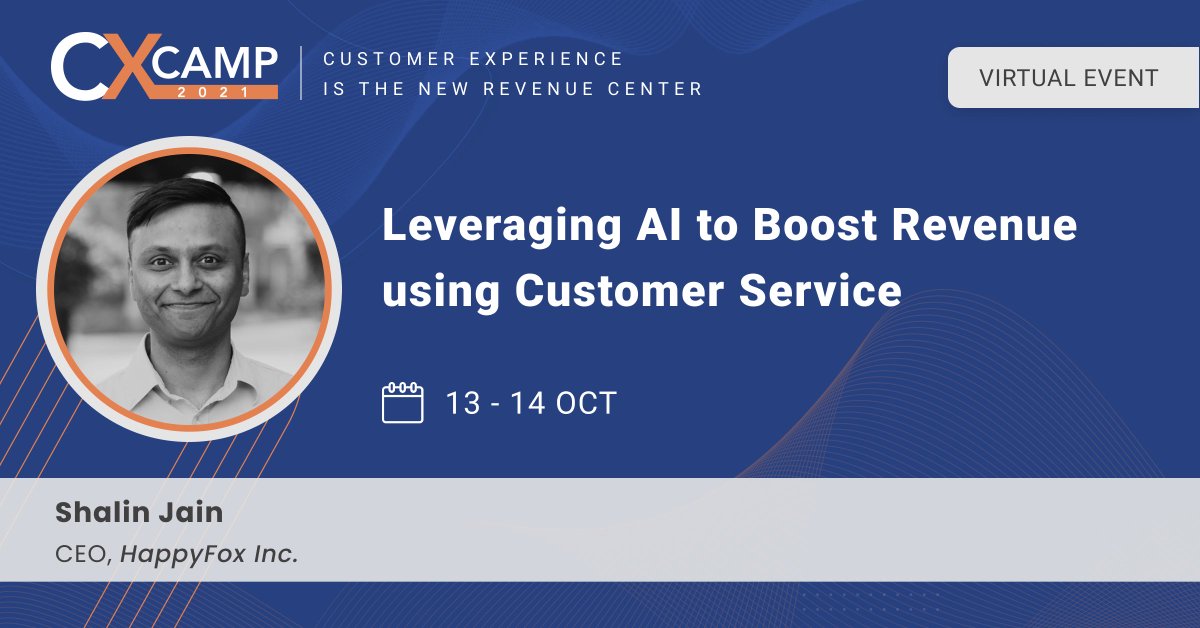 CXCAMP 2021

CUSTOMER EXPERIENCE IS THE NEW REVENUE CENTER

VIRTUAL EVENT

Leveraging AI to Boost Revenue using Customer Service

13 - 14 OCT

Shalin Jain

CEO, HappyFox Inc.